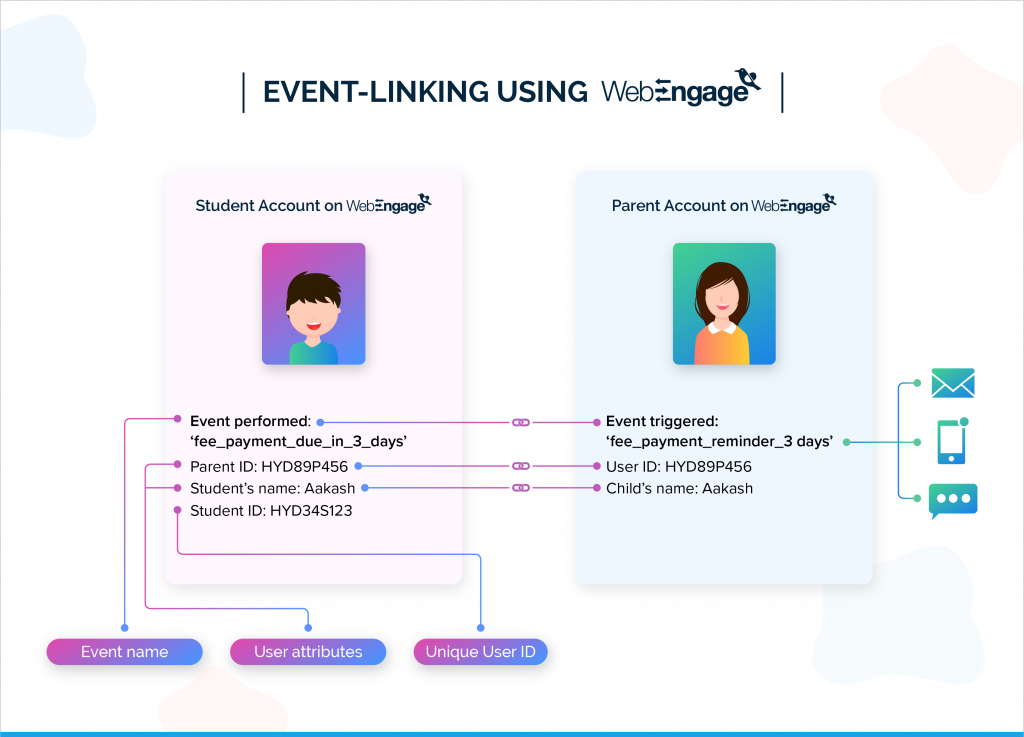 EVENT-LINKING USING WebEngage

Student Account on WebEngage

Event performed: 'fee_payment_due_in_3_days'

Parent ID: HYD89P456

Student's name: Aakash

Student ID: HYD34S123

Parent Account on WebEngage

Event triggered: 'fee_payment_reminder_3 days'

User ID: HYD89P456

Child's name: Aakash

Event name

User attributes

Unique User ID